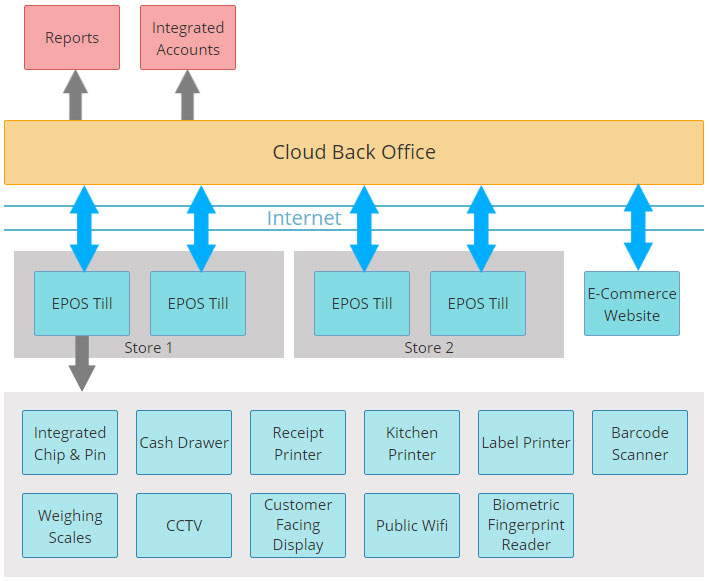 Reports

Integrated Accounts

Cloud Back Office

Internet

EPOS Till

EPOS Till

Store 1

EPOS Till

EPOS Till

Store 2

E-Commerce Website

Integrated Chip & Pin

Cash Drawer

Receipt Printer

Kitchen Printer

Label Printer

Barcode Scanner

Weighing Scales

CCTV

Customer Facing Display

Public Wifi

Biometric Fingerprint Reader